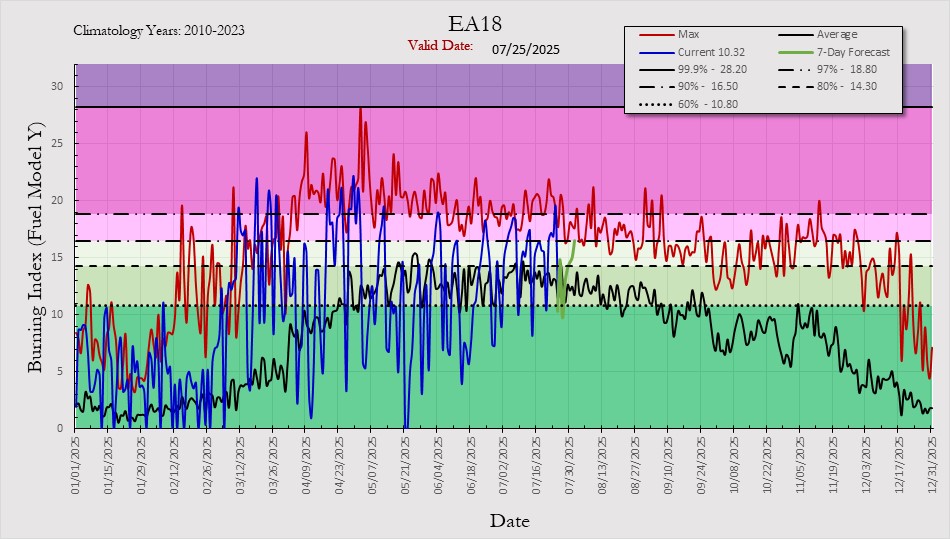 Climatology Years: 2010-2023

EA18

Valid Date: 07/25/2025

Max
Average
Current 10.32
7-Day Forecast
99.9% - 28.20
97% - 18.80
90% - 16.50
80% - 14.30
60% - 10.80

Burning Index (Fuel Model Y)

30
25
20
15
10
5
0

01/01/2025
01/15/2025
01/29/2025
02/12/2025
02/26/2025
03/12/2025
03/26/2025
04/09/2025
04/23/2025
05/07/2025
05/21/2025
06/04/2025
06/18/2025
07/02/2025
07/16/2025
07/30/2025
08/13/2025
08/27/2025
09/10/2025
09/24/2025
10/08/2025
10/22/2025
11/05/2025
11/19/2025
12/03/2025
12/17/2025
12/31/2025

Date